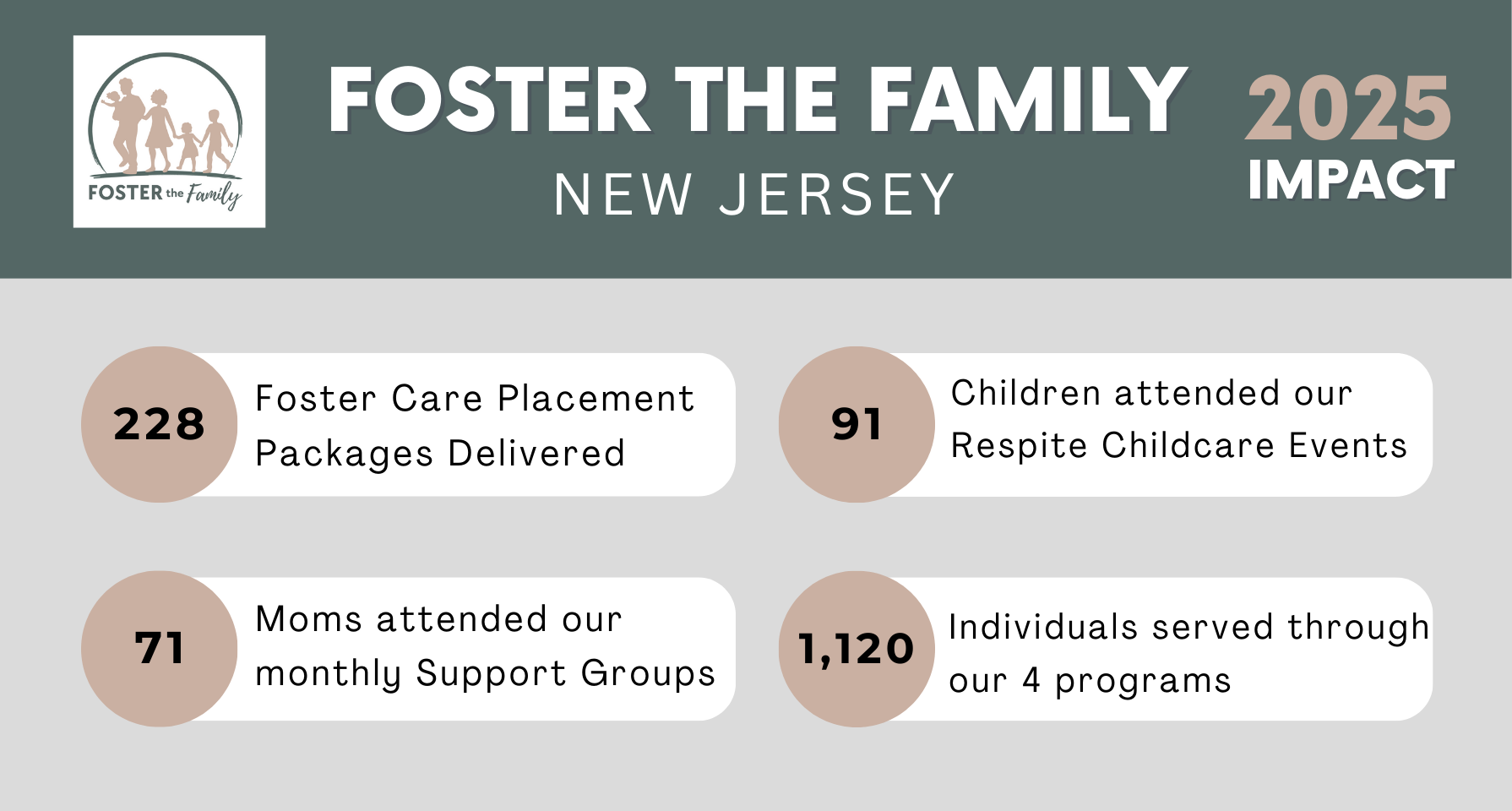 FOSTER the Family

FOSTER THE FAMILY

NEW JERSEY

2025

IMPACT

228

Foster Care Placement Packages Delivered

91

Children attended our Respite Childcare Events

71

Moms attended our monthly Support Groups

1,120

Individuals served through our 4 programs